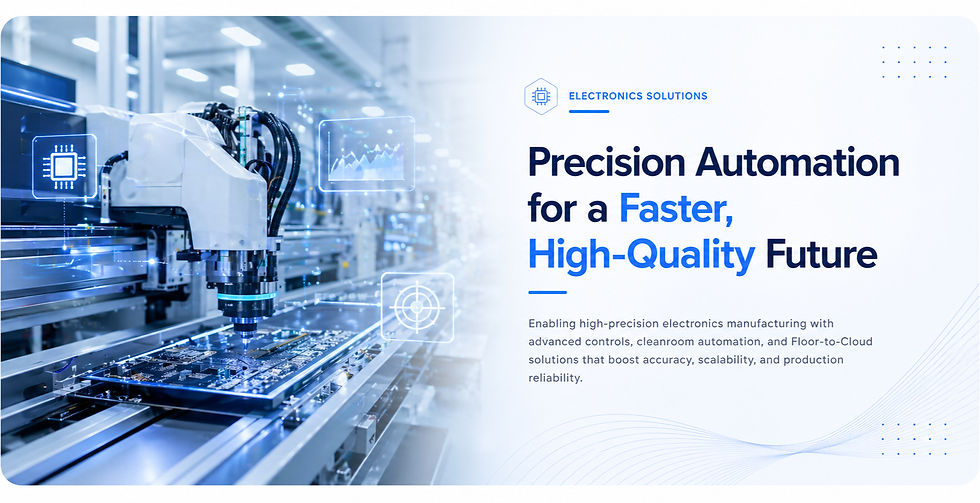 ELECTRONICS SOLUTIONS

Precision Automation for a Faster, High-Quality Future

Enabling high-precision electronics manufacturing with advanced controls, cleanroom automation, and Floor-to-Cloud solutions that boost accuracy, scalability, and production reliability.